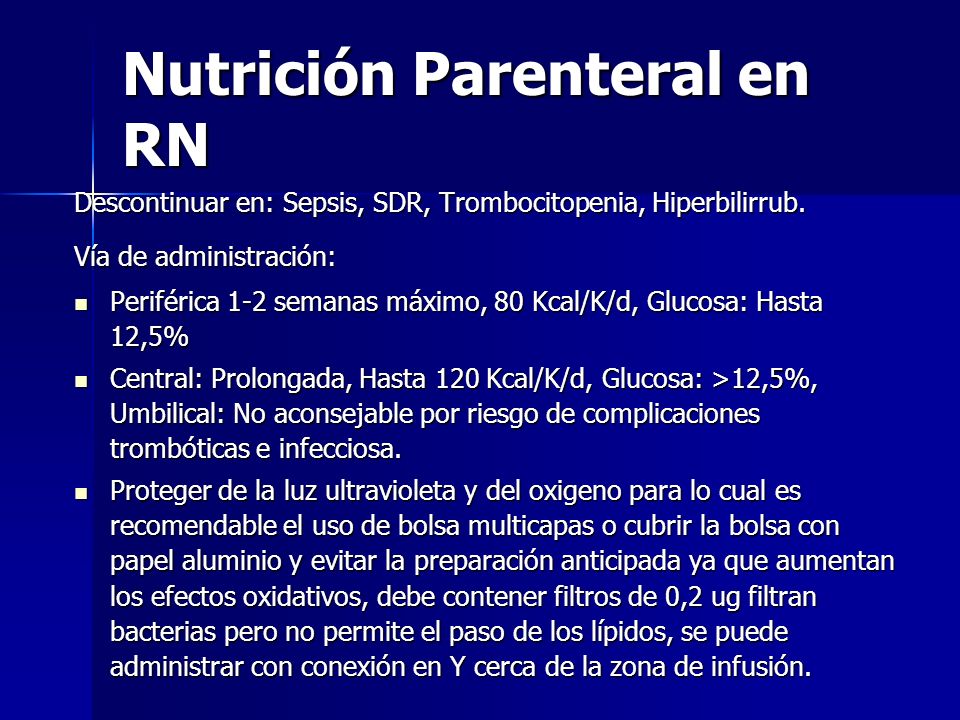 Nutrición Parenteral en RN

Descontinuar en: Sepsis, SDR, Trombocitopenia, Hiperbilirrub.

Vía de administración:

- Periférica 1-2 semanas máximo, 80 Kcal/K/d, Glucosa: Hasta 12,5%
- Central: Prolongada, Hasta 120 Kcal/K/d, Glucosa: >12,5%, Umbilical: No aconsejable por riesgo de complicaciones trombóticas e infecciosa.
- Proteger de la luz ultravioleta y del oxigeno para lo cual es recomendable el uso de bolsa multicapas o cubrir la bolsa con papel aluminio y evitar la preparación anticipada ya que aumentan los efectos oxidativos, debe contener filtros de 0,2 ug filtran bacterias pero no permite el paso de los lípidos, se puede administrar con conexión en Y cerca de la zona de infusión.